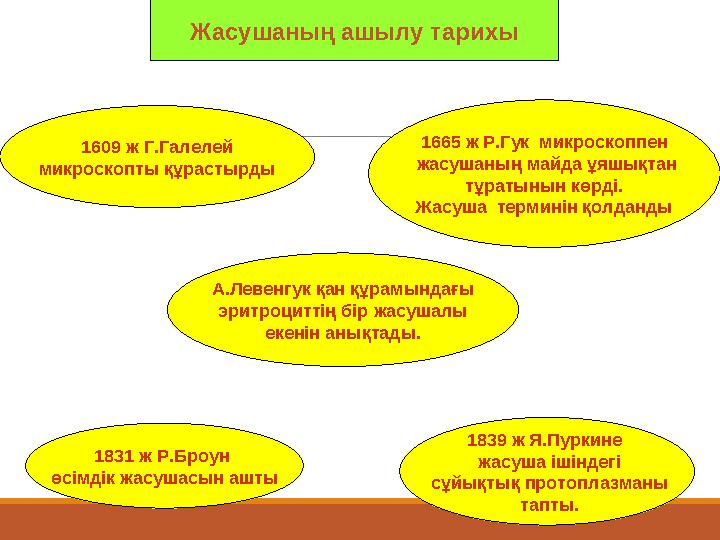 Жасушаның ашылу тарихы

1609 ж Г.Галелей микроскопты құрастырды

1665 ж Р.Гук микроскоппен жасушаның майда ұяшықтан тұратынын көрді. Жасуша терминін қолданды

А.Левенгук қан құрамындағы эритроциттің бір жасушалы екенін анықтады.

1831 ж Р.Броун өсімдік жасушасын ашты

1839 ж Я.Пуркине жасуша ішіндегі сұйықтық протоплазманы тапты.